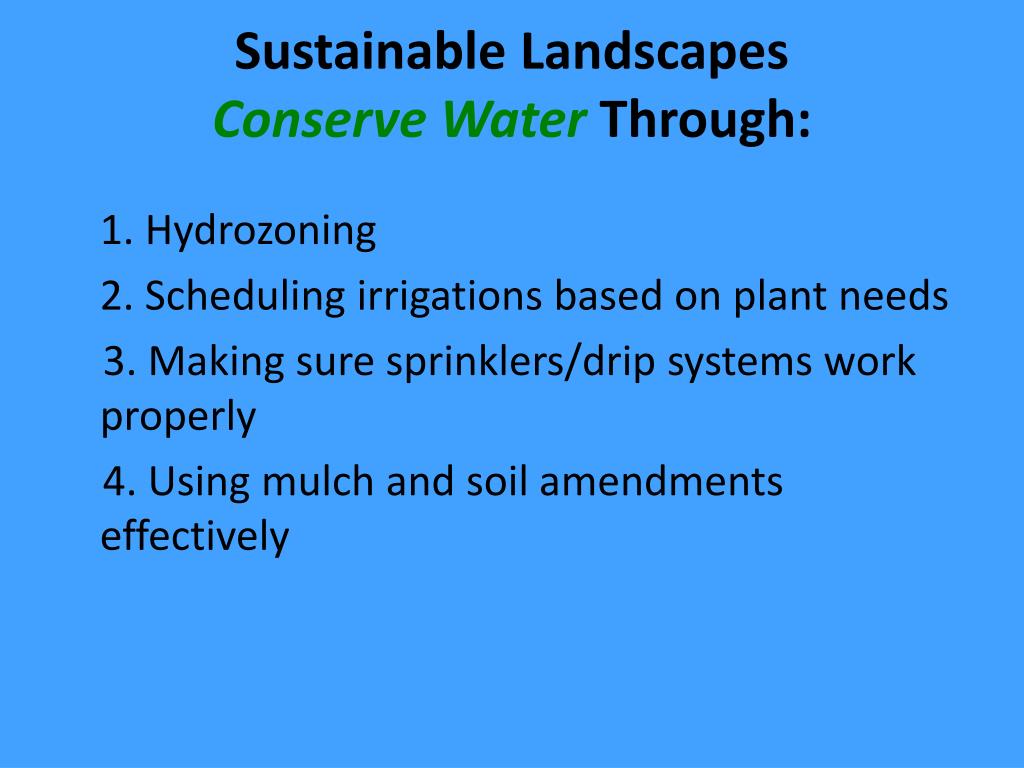 Sustainable Landscapes
Conserve Water Through:

1. Hydrozoning

2. Scheduling irrigations based on plant needs

3. Making sure sprinklers/drip systems work properly

4. Using mulch and soil amendments effectively